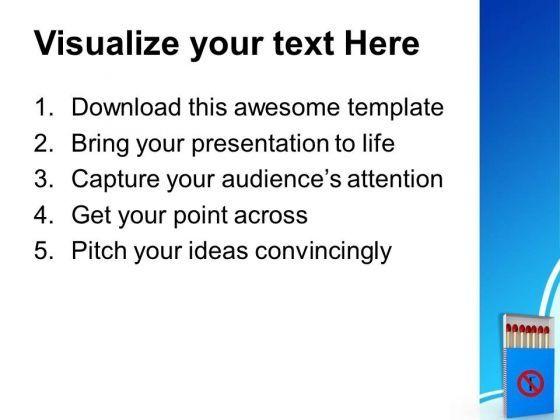 Visualize your text Here

1. Download this awesome template
2. Bring your presentation to life
3. Capture your audience's attention
4. Get your point across
5. Pitch your ideas convincingly